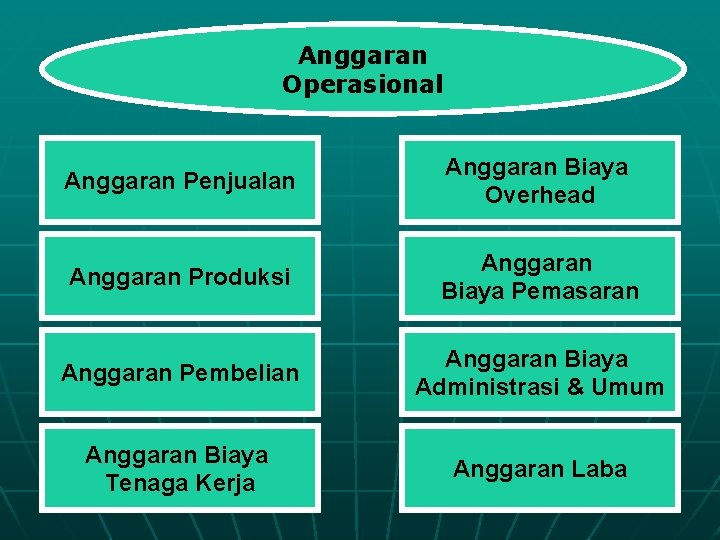 Anggaran Operasional

Anggaran Penjualan

Anggaran Produksi

Anggaran Pembelian

Anggaran Biaya Tenaga Kerja

Anggaran Biaya Overhead

Anggaran Biaya Pemasaran

Anggaran Biaya Administrasi & Umum

Anggaran Laba